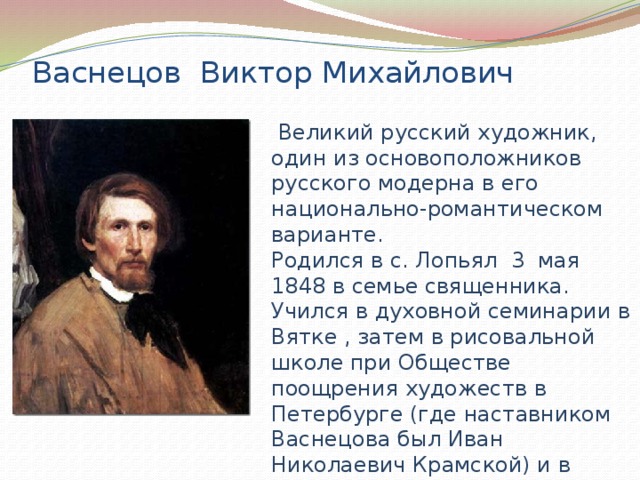 Васнецов Виктор Михайлович

Великий русский художник, один из основоположников русского модерна в его национально-романтическом варианте.
Родился в с. Лопьял 3 мая 1848 в семье священника. Учился в духовной семинарии в Вятке , затем в рисовальной школе при Обществе поощрения художеств в Петербурге (где наставником Васнецова был Иван Николаевич Крамской) и в